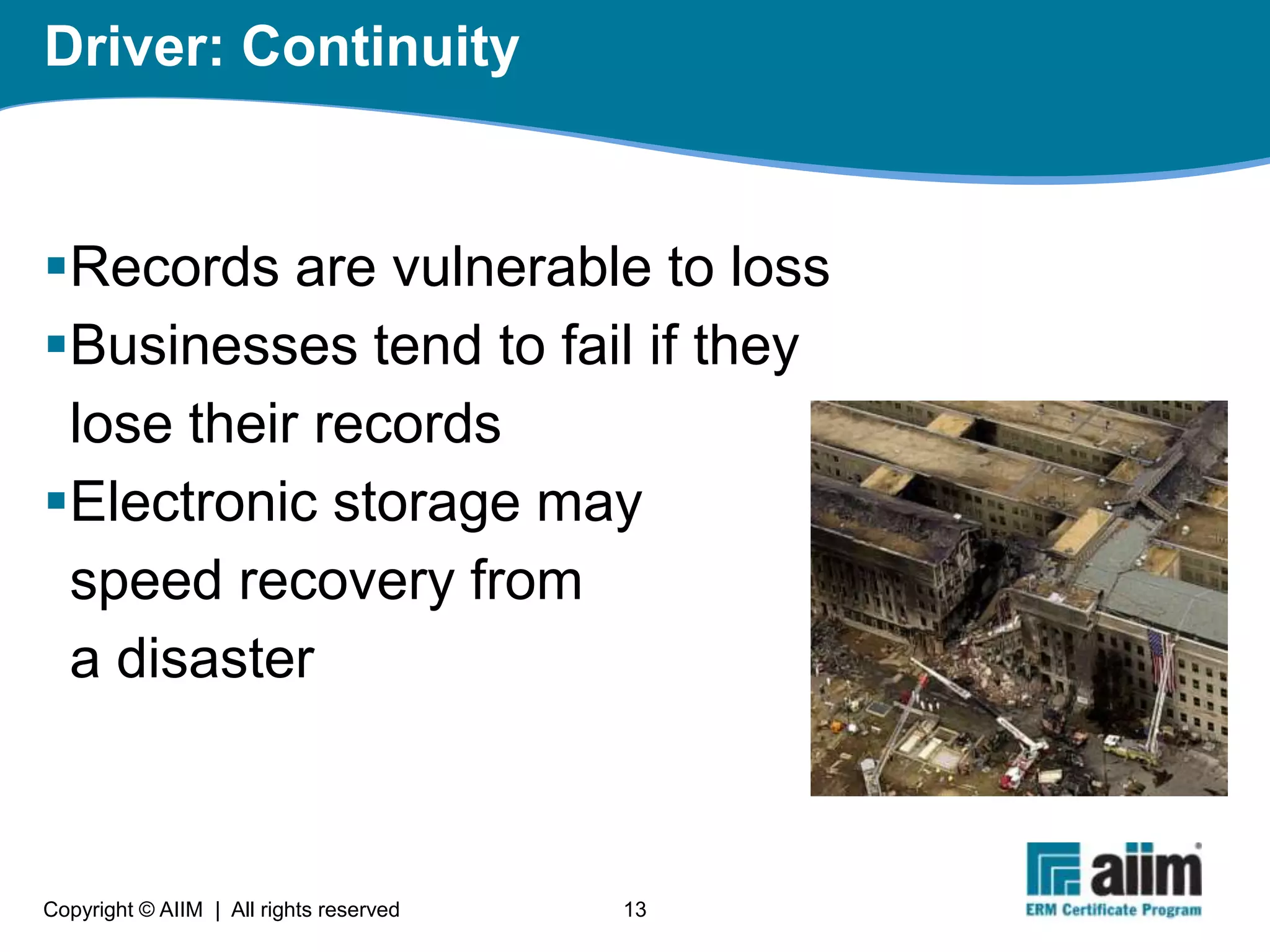 Driver: Continuity

▪Records are vulnerable to loss
▪Businesses tend to fail if they lose their records
▪Electronic storage may speed recovery from a disaster

Copyright © AIIM | All rights reserved

13

aiim
ERM Certificate Program